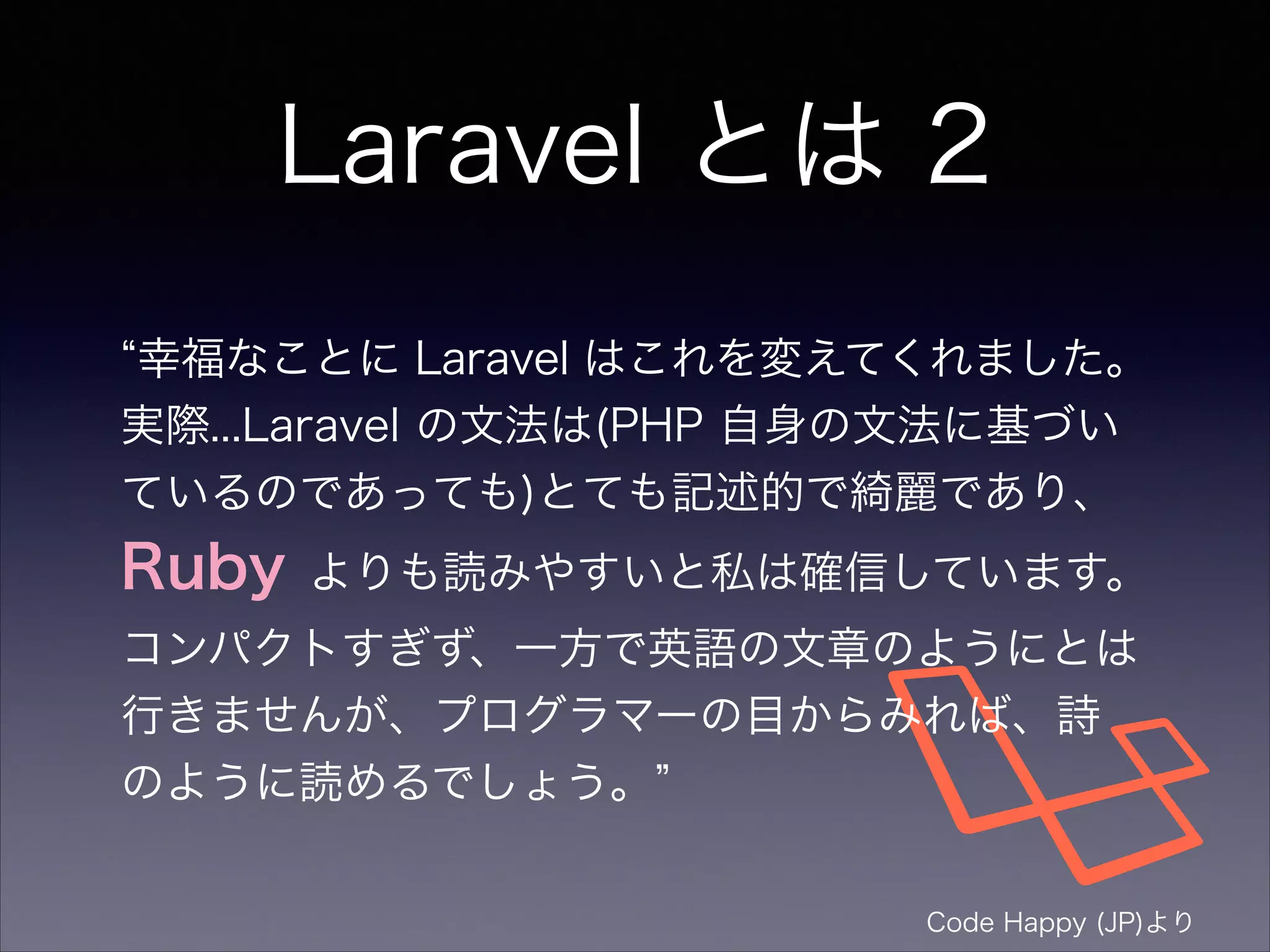 Laravel とは 2

“幸福なことに Laravel はこれを変えてくれました。実際...Laravel の文法は(PHP 自身の文法に基づいているのであっても)とても記述的で綺麗であり、Ruby よりも読みやすいと私は確信しています。コンパクトすぎず、一方で英語の文章のようにとは行きませんが、プログラマーの目からみれば、詩のように読めるでしょう。”

Code Happy (JP)より